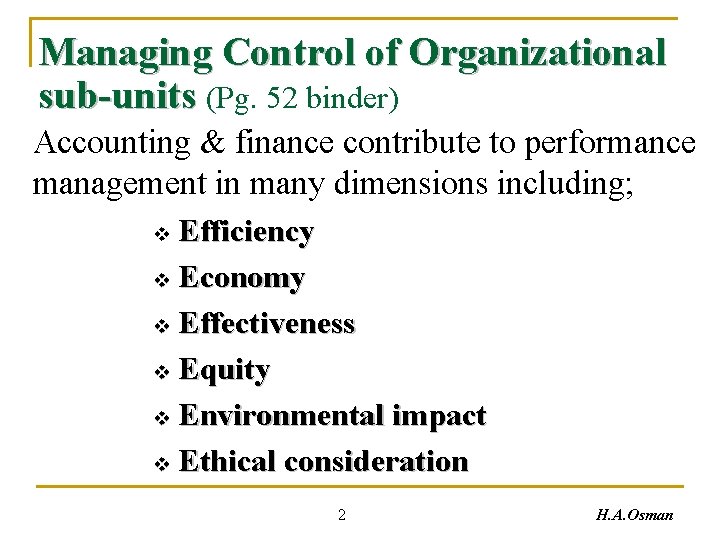 Managing Control of Organizational sub-units (Pg. 52 binder)

Accounting & finance contribute to performance management in many dimensions including;

❖ Efficiency
❖ Economy
❖ Effectiveness
❖ Equity
❖ Environmental impact
❖ Ethical consideration

2

H.A.Osman